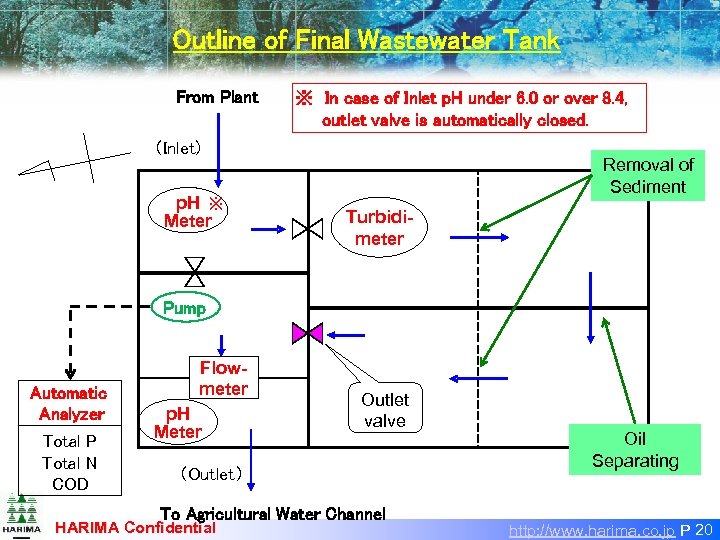 Outline of Final Wastewater Tank

From Plant

※ In case of Inlet pH under 6.0 or over 8.4, outlet valve is automatically closed.

(Inlet)

Removal of Sediment

pH ※ Meter

Turbidi-meter

Pump

Flow-meter

Automatic Analyzer

Total P
Total N
COD

pH Meter

Outlet valve

Oil Separating

(Outlet)

To Agricultural Water Channel

HARIMA

HARIMA Confidential

http://www.harima.co.jp P 20